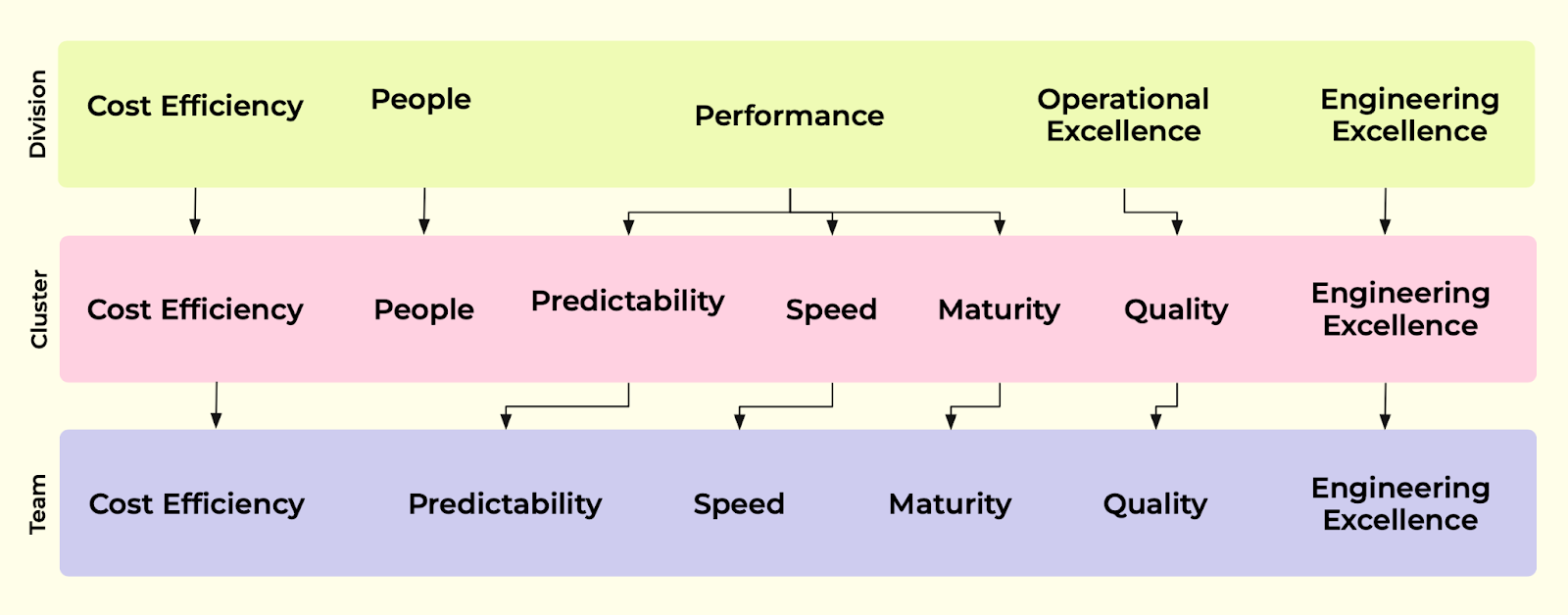 Division

Cost Efficiency

People

Performance

Operational Excellence

Engineering Excellence

Cluster

Cost Efficiency

People

Predictability

Speed

Maturity

Quality

Engineering Excellence

Team

Cost Efficiency

Predictability

Speed

Maturity

Quality

Engineering Excellence